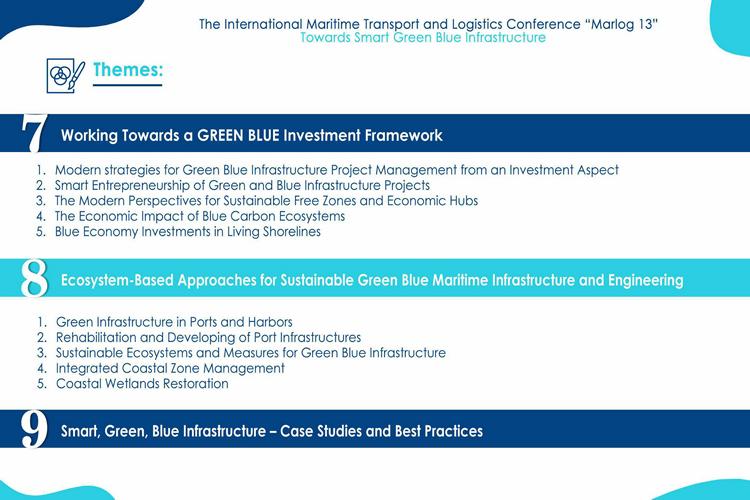 The International Maritime Transport and Logistics Conference “Marlog 13”
Towards Smart Green Blue Infrastructure

Themes:

7 Working Towards a GREEN BLUE Investment Framework

1. Modern strategies for Green Blue Infrastructure Project Management from an Investment Aspect
2. Smart Entrepreneurship of Green and Blue Infrastructure Projects
3. The Modern Perspectives for Sustainable Free Zones and Economic Hubs
4. The Economic Impact of Blue Carbon Ecosystems
5. Blue Economy Investments in Living Shorelines

8 Ecosystem-Based Approaches for Sustainable Green Blue Maritime Infrastructure and Engineering

1. Green Infrastructure in Ports and Harbors
2. Rehabilitation and Developing of Port Infrastructures
3. Sustainable Ecosystems and Measures for Green Blue Infrastructure
4. Integrated Coastal Zone Management
5. Coastal Wetlands Restoration

9 Smart, Green, Blue Infrastructure – Case Studies and Best Practices